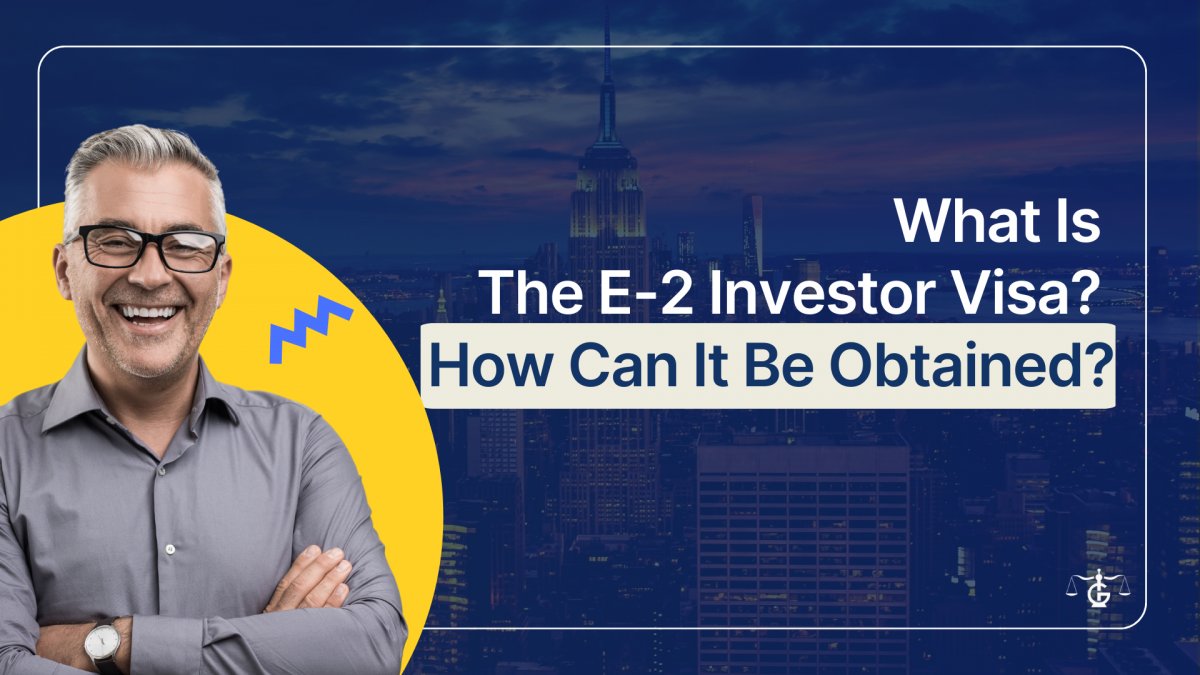 What Is
The E-2 Investor Visa?
How Can It Be Obtained?